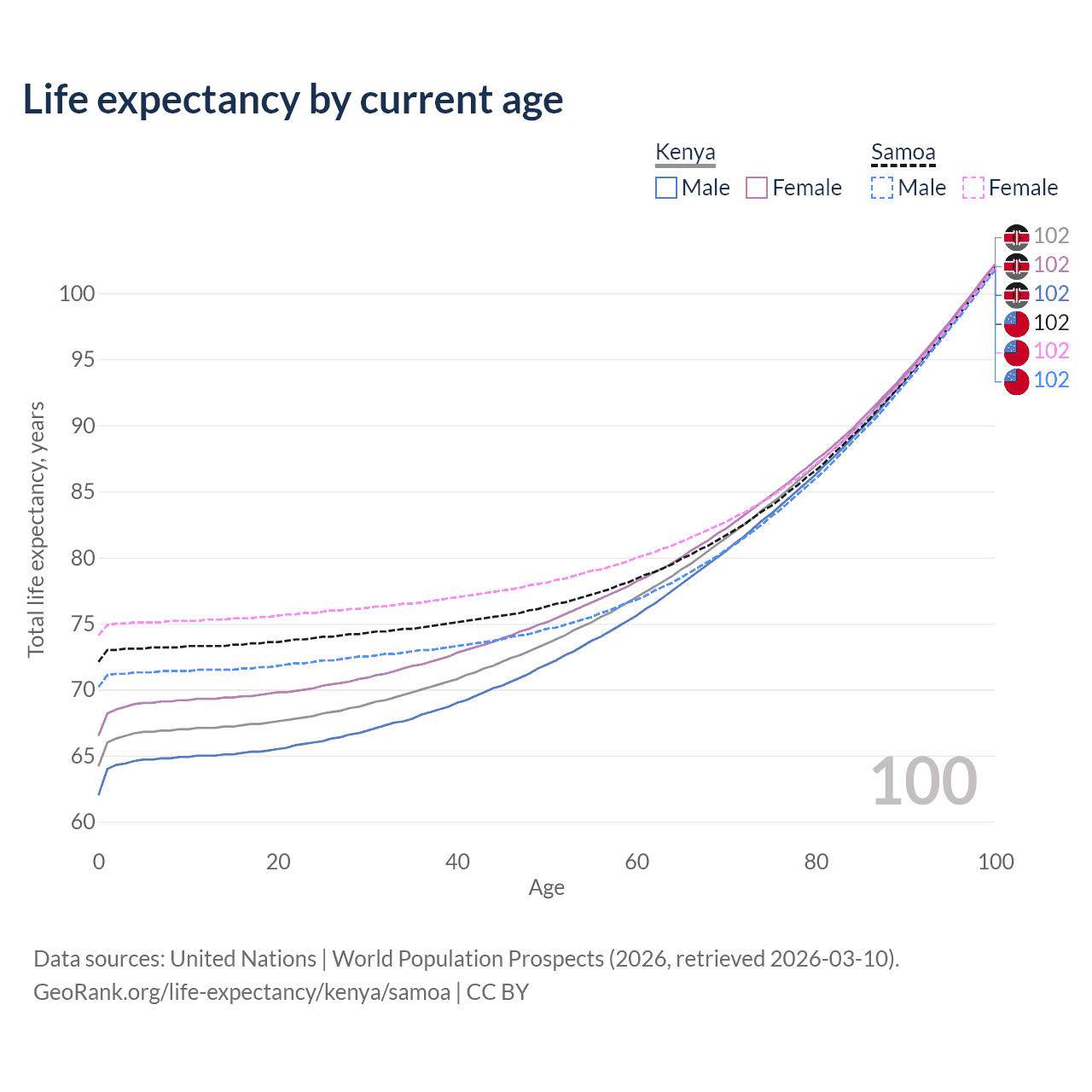 Life expectancy by current age

Kenya
Male Female

Samoa
Male Female

102
102
102
102
102
102

Total life expectancy, years

100
95
90
85
80
75
70
65
60

100

0 20 40 60 80 100
Age

Data sources: United Nations | World Population Prospects (2026, retrieved 2026-03-10).
GeoRank.org/life-expectancy/kenya/samoa | CC BY